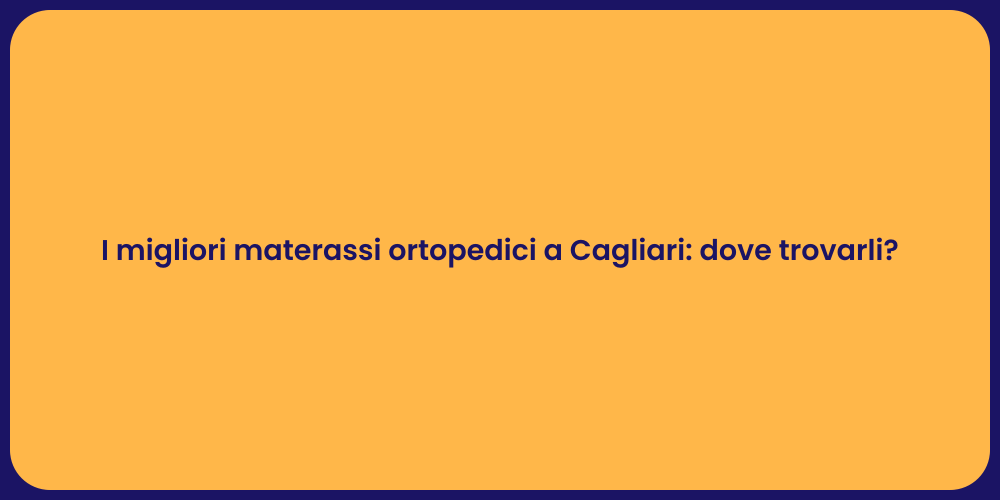 I migliori materassi ortopedici a Cagliari: dove trovarli?